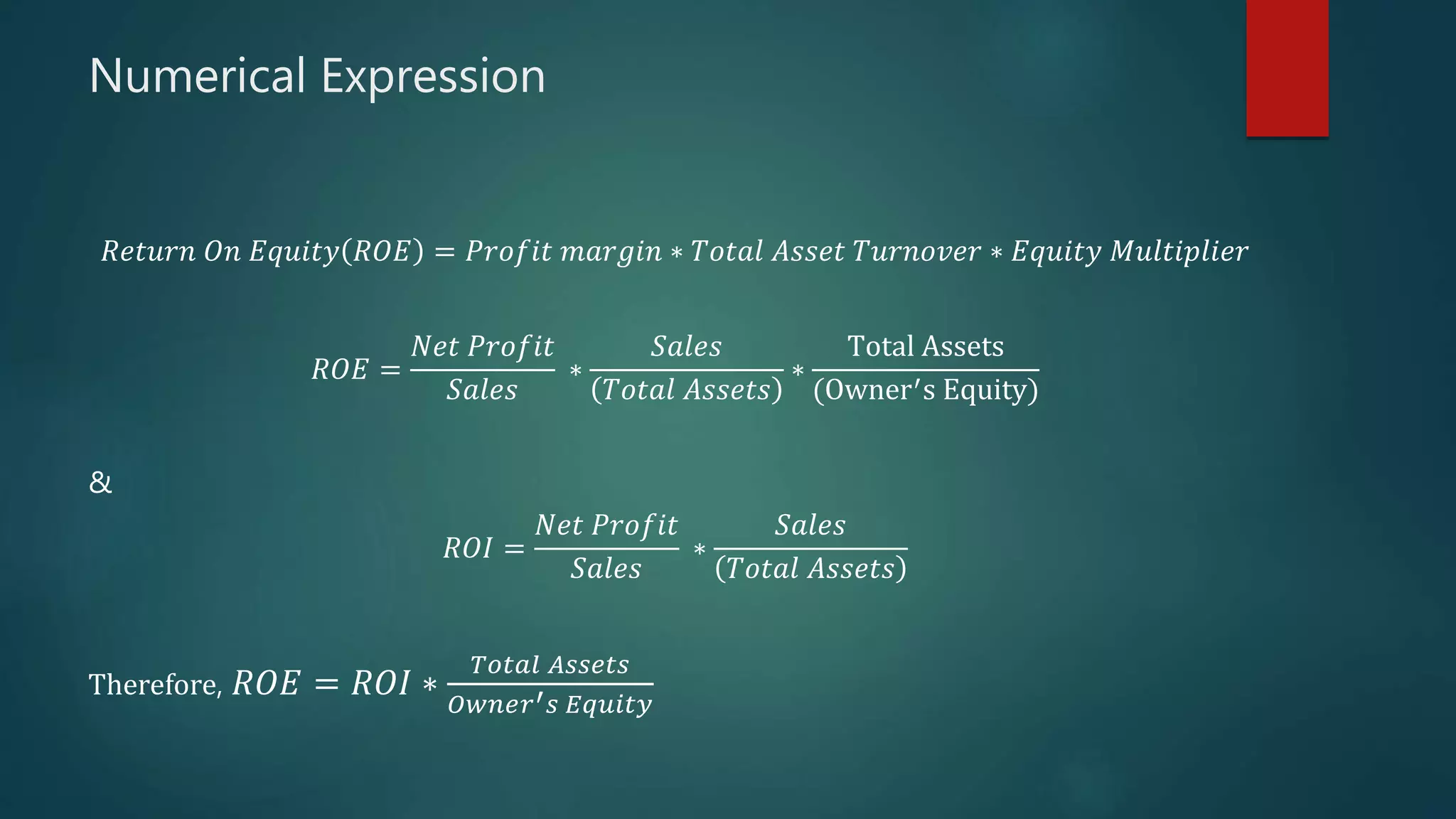 Numerical Expression

$Return\ On\ Equity(ROE) = Profit\ margin * Total\ Asset\ Turnover * Equity\ Multiplier$

$ROE = \frac{Net\ Profit}{Sales} * \frac{Sales}{(Total\ Assets)} * \frac{\text{Total Assets}}{(\text{Owner's Equity})}$

&

$ROI = \frac{Net\ Profit}{Sales} * \frac{Sales}{(Total\ Assets)}$

Therefore, $ROE = ROI * \frac{Total\ Assets}{Owner's\ Equity}$